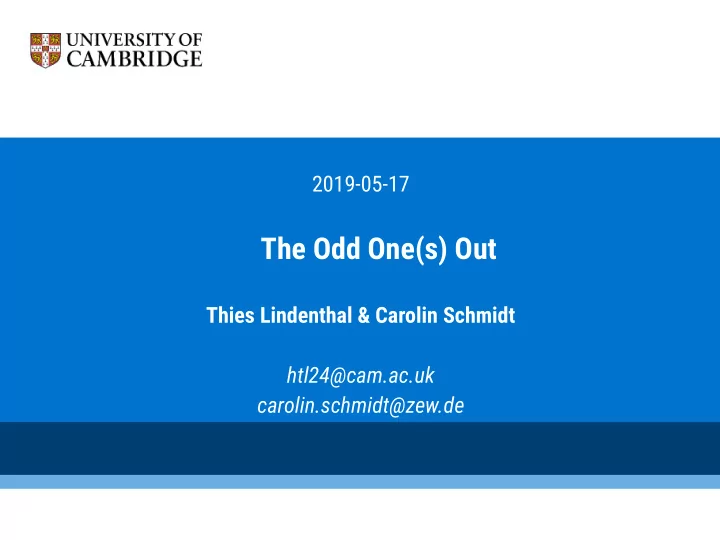 UNIVERSITY OF CAMBRIDGE

2019-05-17

The Odd One(s) Out

Thies Lindenthal & Carolin Schmidt

htl24@cam.ac.uk
carolin.schmidt@zew.de